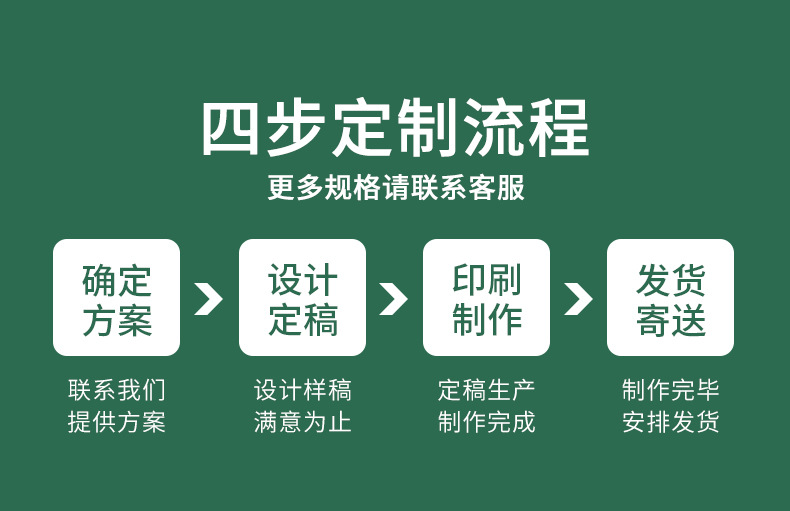 四步定制流程
更多规格请联系客服

确定方案

设计定稿

印刷制作

发货寄送

联系我们
提供方案

设计样稿
满意为止

定稿生产
制作完成

制作完毕
安排发货